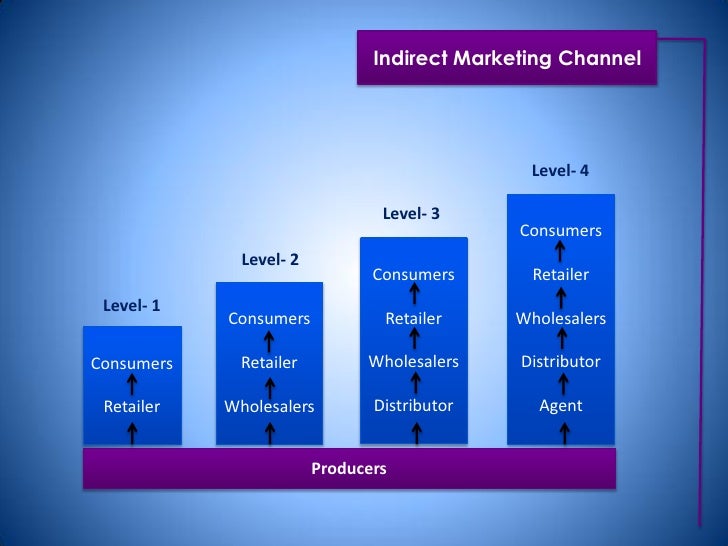 Indirect Marketing Channel

Level- 1

Consumers

Retailer

Level- 2

Consumers

Retailer

Wholesalers

Level- 3

Consumers

Retailer

Wholesalers

Distributor

Level- 4

Consumers

Retailer

Wholesalers

Distributor

Agent

Producers